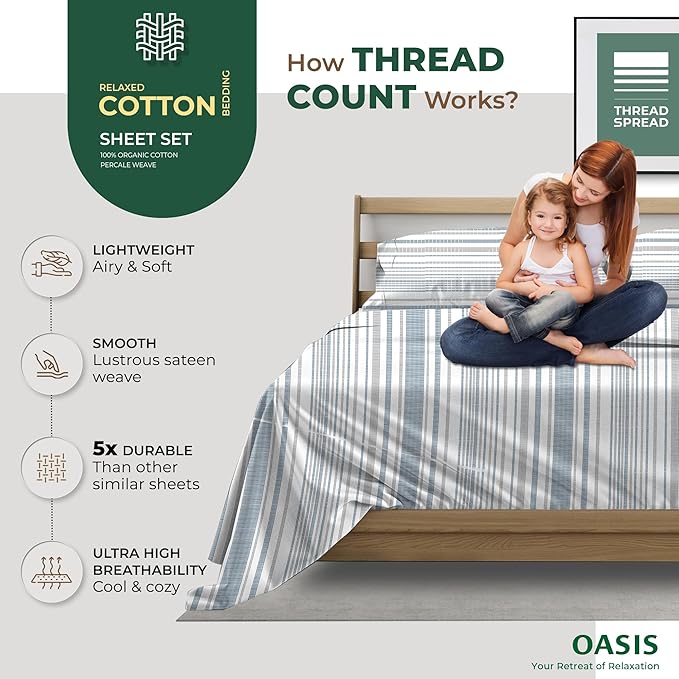 RELAXED
COTTON
BEDDING
SHEET SET
100% ORGANIC COTTON
PERCALE WEAVE

How THREAD COUNT Works?

THREAD SPREAD

LIGHTWEIGHT
Airy & Soft

SMOOTH
Lustrous sateen weave

5x DURABLE
Than other similar sheets

ULTRA HIGH BREATHABILITY
Cool & cozy

OASIS
Your Retreat of Relaxation